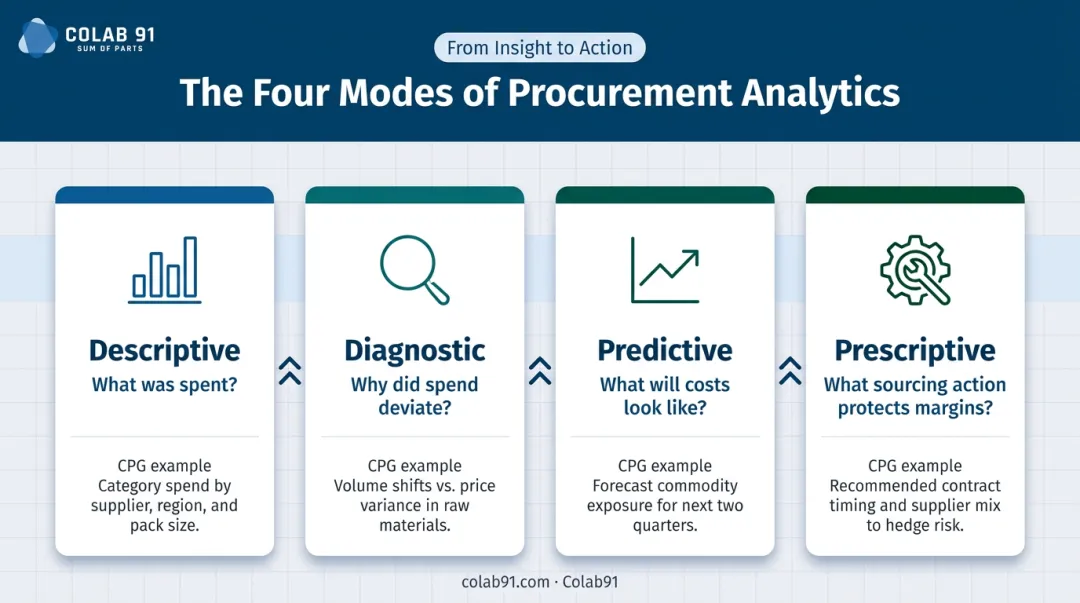 COLAB 91
SUM OF PARTS

From Insight to Action

The Four Modes of Procurement Analytics

Descriptive
What was spent?

CPG example
Category spend by supplier, region, and pack size.

Diagnostic
Why did spend deviate?

CPG example
Volume shifts vs. price variance in raw materials.

Predictive
What will costs look like?

CPG example
Forecast commodity exposure for next two quarters.

Prescriptive
What sourcing action protects margins?

CPG example
Recommended contract timing and supplier mix to hedge risk.

colab91.com · Colab91